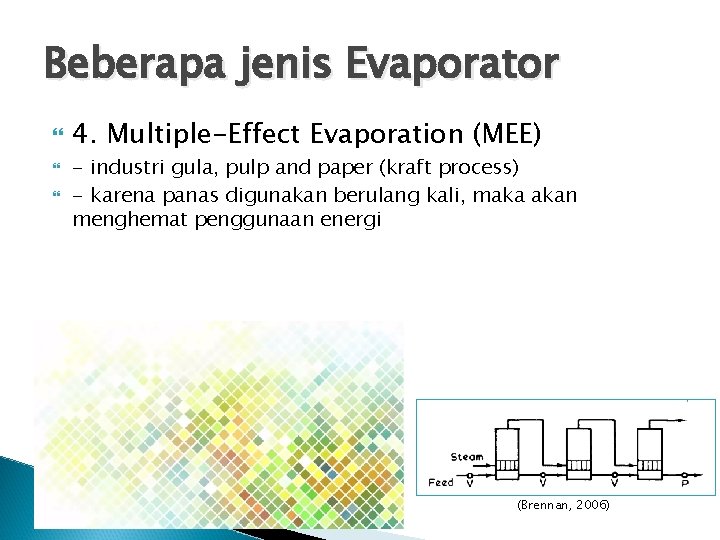 Beberapa jenis Evaporator

4. Multiple-Effect Evaporation (MEE)

- industri gula, pulp and paper (kraft process)

- karena panas digunakan berulang kali, maka akan menghemat penggunaan energi

Steam
Feed V V V P

(Brennan, 2006)